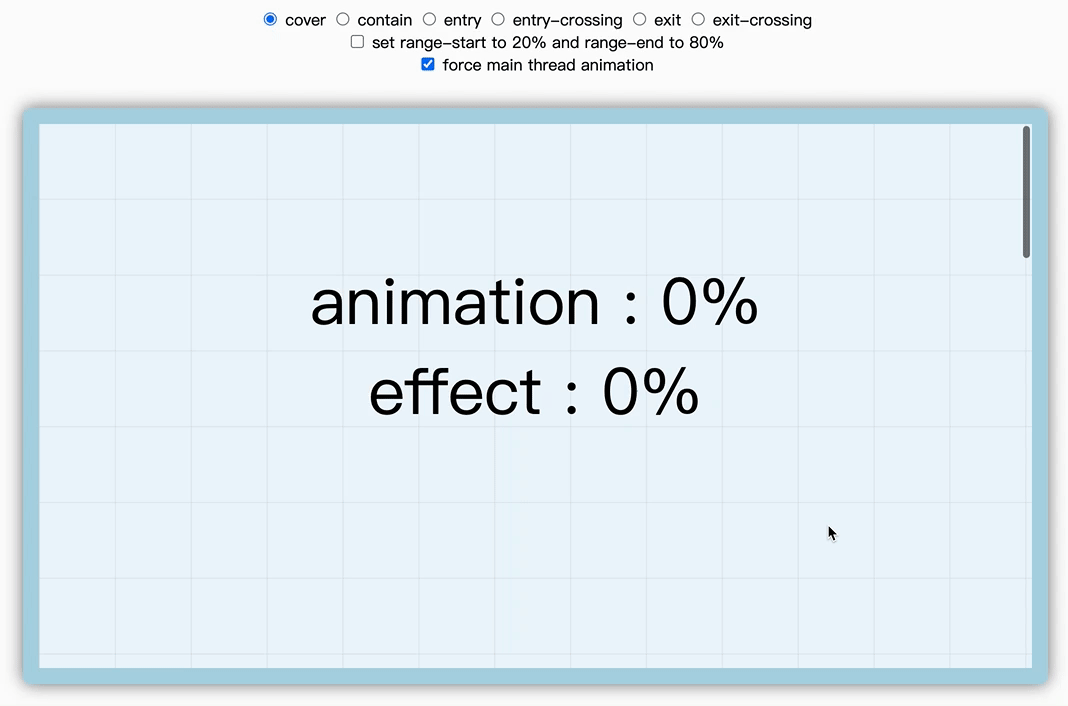 cover contain entry entry-crossing exit exit-crossing
set range-start to 20% and range-end to 80%
force main thread animation

animation : 0%
effect : 0%